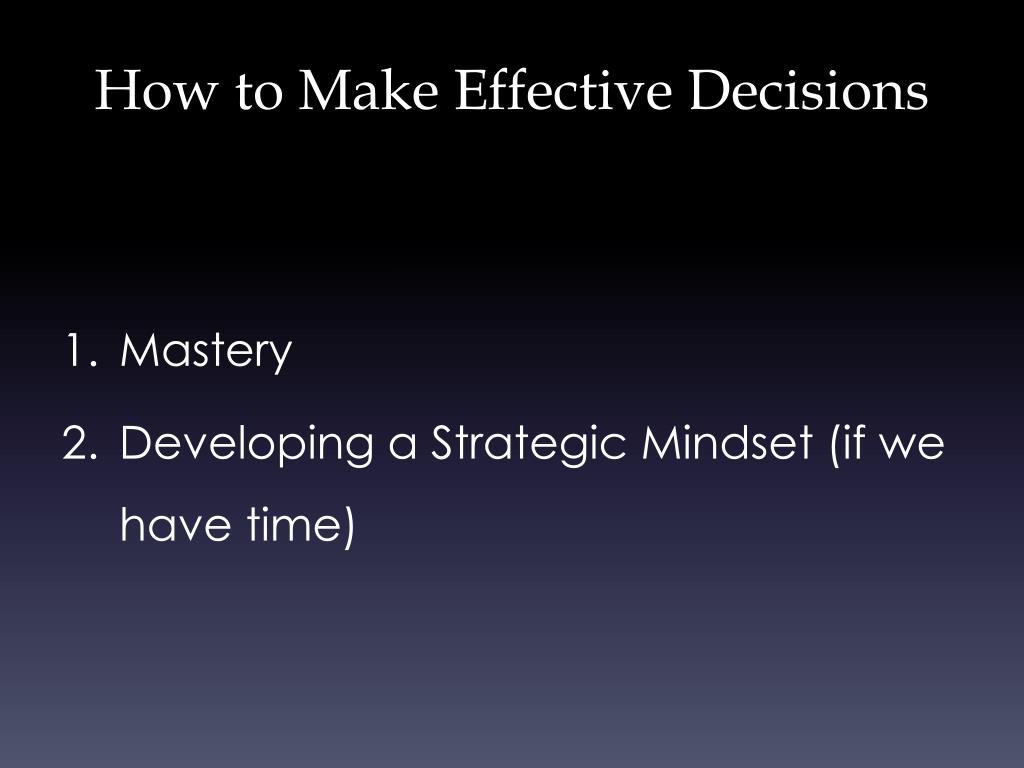 How to Make Effective Decisions

1. Mastery
2. Developing a Strategic Mindset (if we have time)